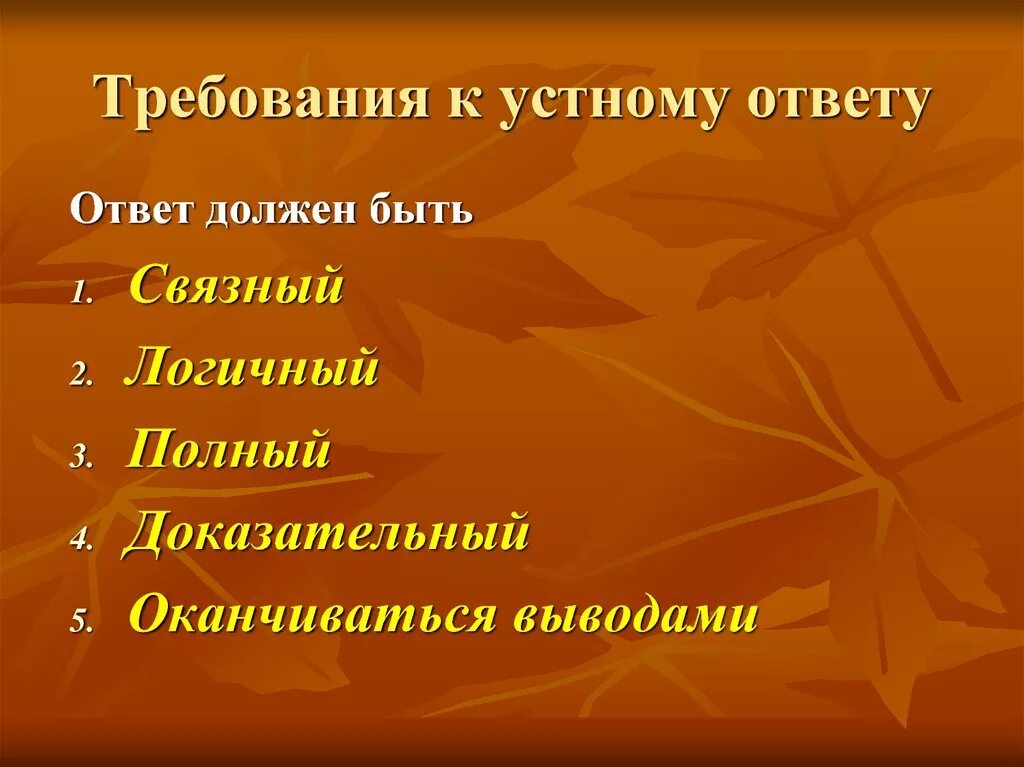 Требования к устному ответу

Ответ должен быть

1. Связный
2. Логичный
3. Полный
4. Доказательный
5. Оканчиваться выводами